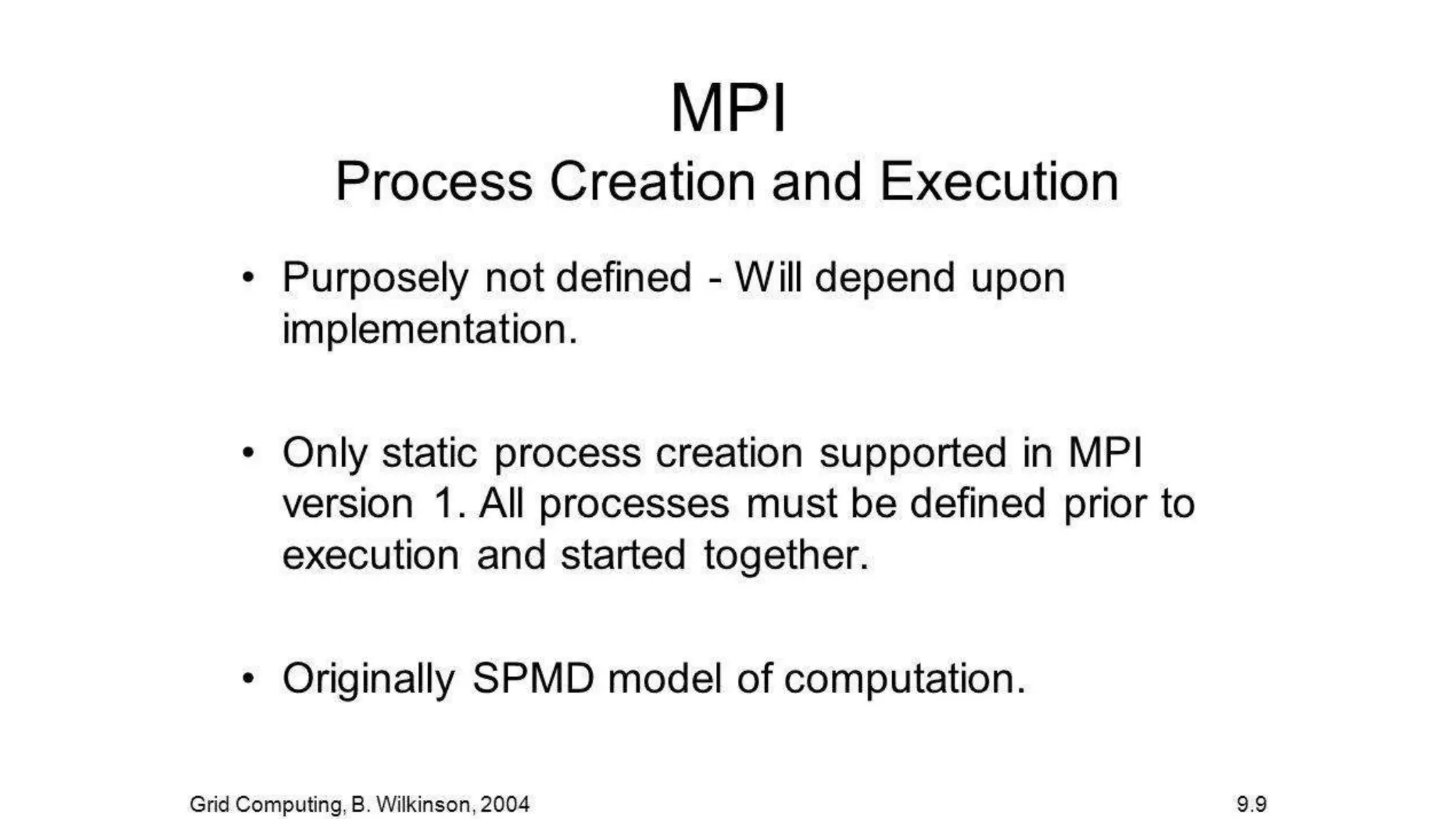 MPI
Process Creation and Execution

• Purposely not defined - Will depend upon implementation.

• Only static process creation supported in MPI version 1. All processes must be defined prior to execution and started together.

• Originally SPMD model of computation.

Grid Computing, B. Wilkinson, 2004

9.9